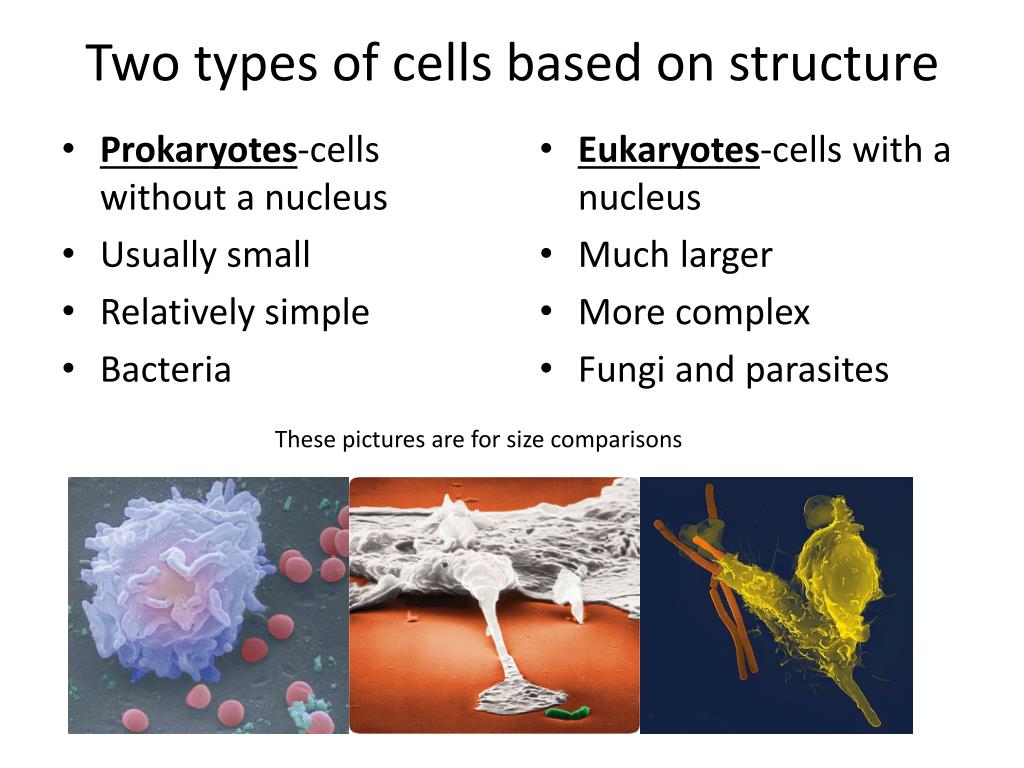 Two types of cells based on structure

• Prokaryotes-cells without a nucleus
• Usually small
• Relatively simple
• Bacteria

• Eukaryotes-cells with a nucleus
• Much larger
• More complex
• Fungi and parasites

These pictures are for size comparisons